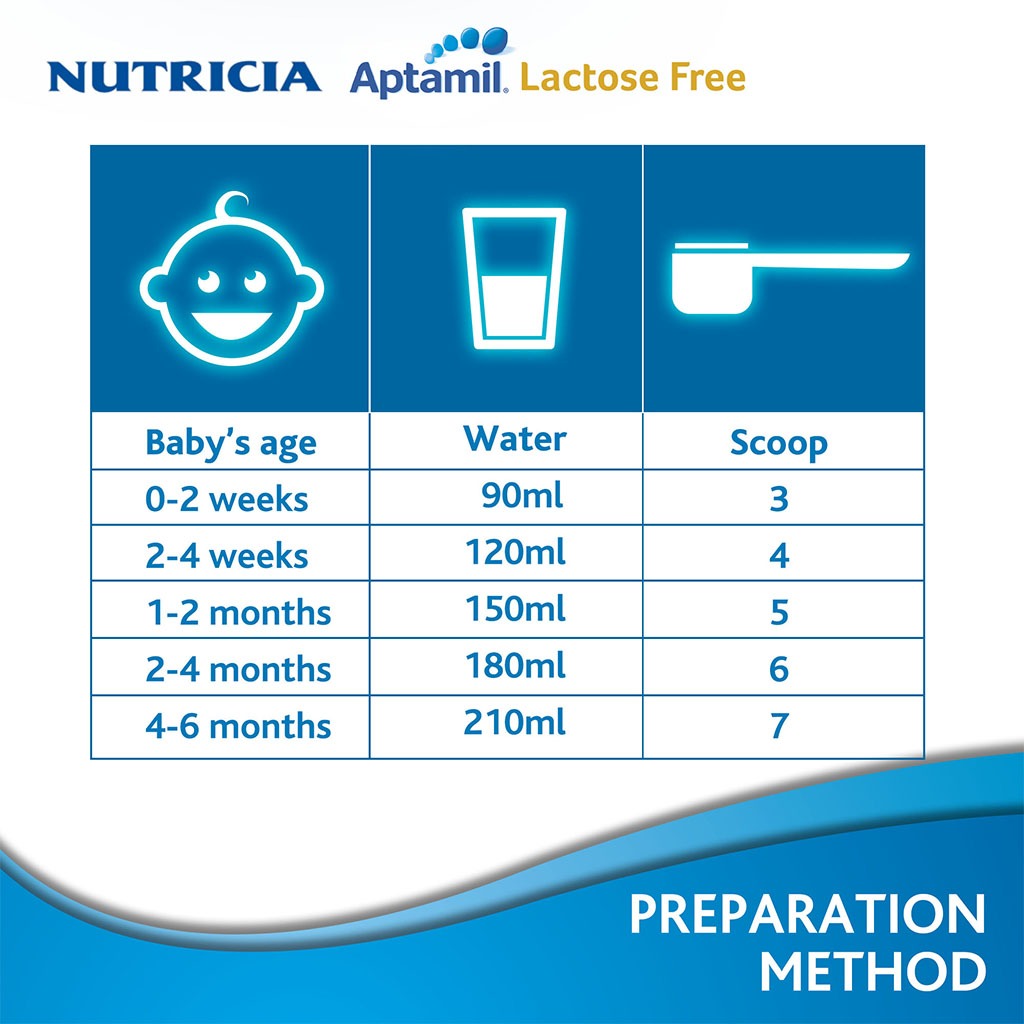 NUTRICIA Aptamil Lactose Free

| Baby's age | Water | Scoop |
|---|---|---|
| 0-2 weeks | 90ml | 3 |
| 2-4 weeks | 120ml | 4 |
| 1-2 months | 150ml | 5 |
| 2-4 months | 180ml | 6 |
| 4-6 months | 210ml | 7 |

PREPARATION METHOD